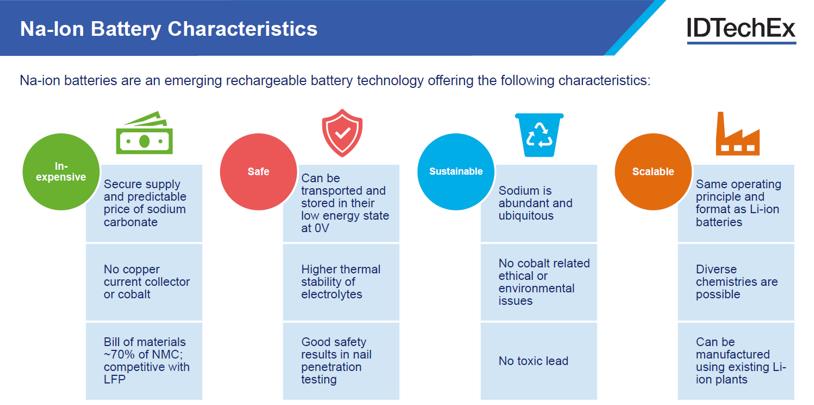 Na-Ion Battery Characteristics

IDTechEx

Na-ion batteries are an emerging rechargeable battery technology offering the following characteristics:

In-expensive

Secure supply and predictable price of sodium carbonate

No copper current collector or cobalt

Bill of materials ~70% of NMC; competitive with LFP

Safe

Can be transported and stored in their low energy state at 0V

Higher thermal stability of electrolytes

Good safety results in nail penetration testing

Sustainable

Sodium is abundant and ubiquitous

No cobalt related ethical or environmental issues

No toxic lead

Scalable

Same operating principle and format as Li-ion batteries

Diverse chemistries are possible

Can be manufactured using existing Li-ion plants